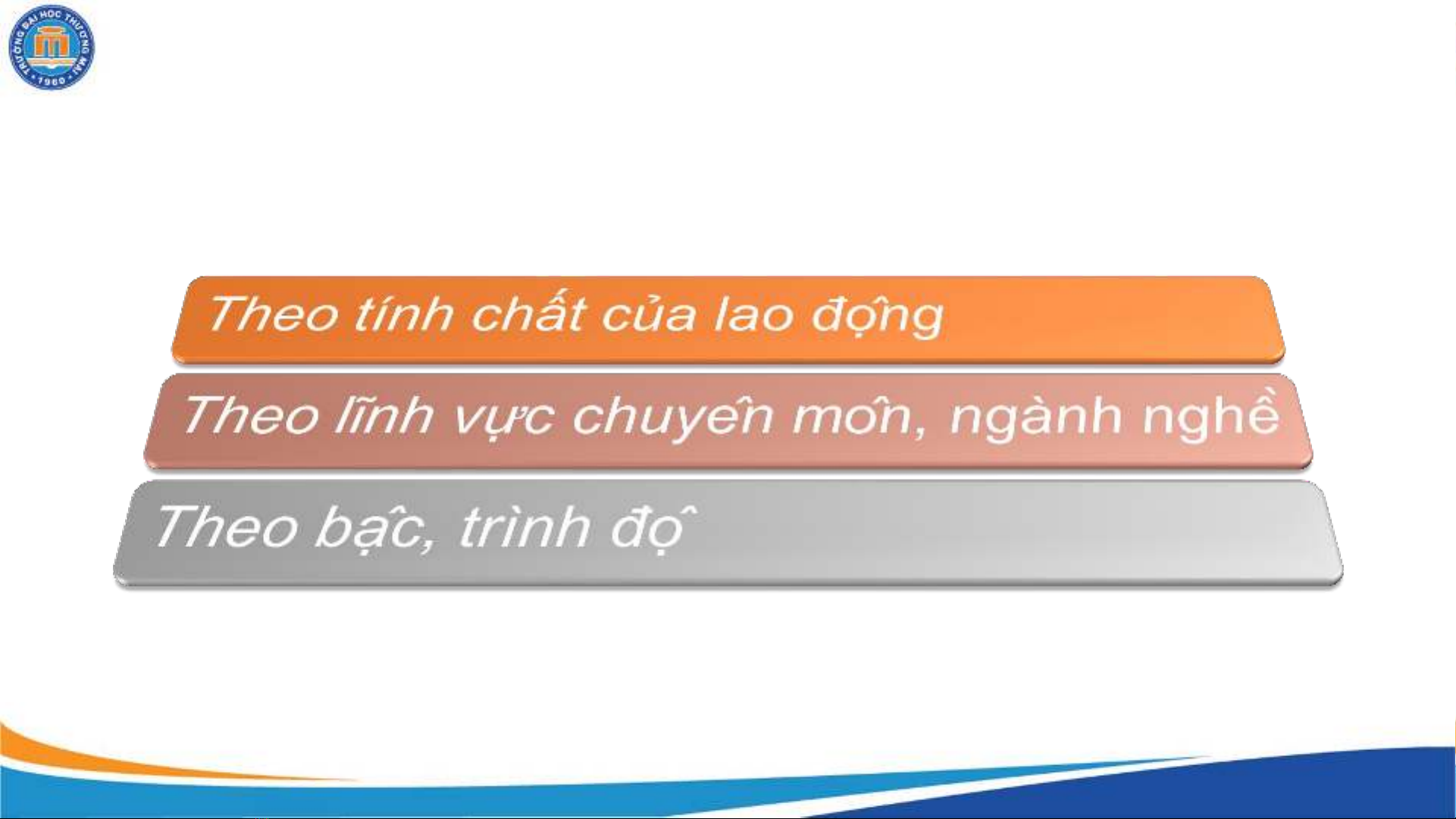 TRƯỜNG ĐẠI HỌC THƯƠNG MẠI
1960

Theo tính chất của lao động

Theo lĩnh vực chuyên môn, ngành nghề

Theo bậc, trình độ